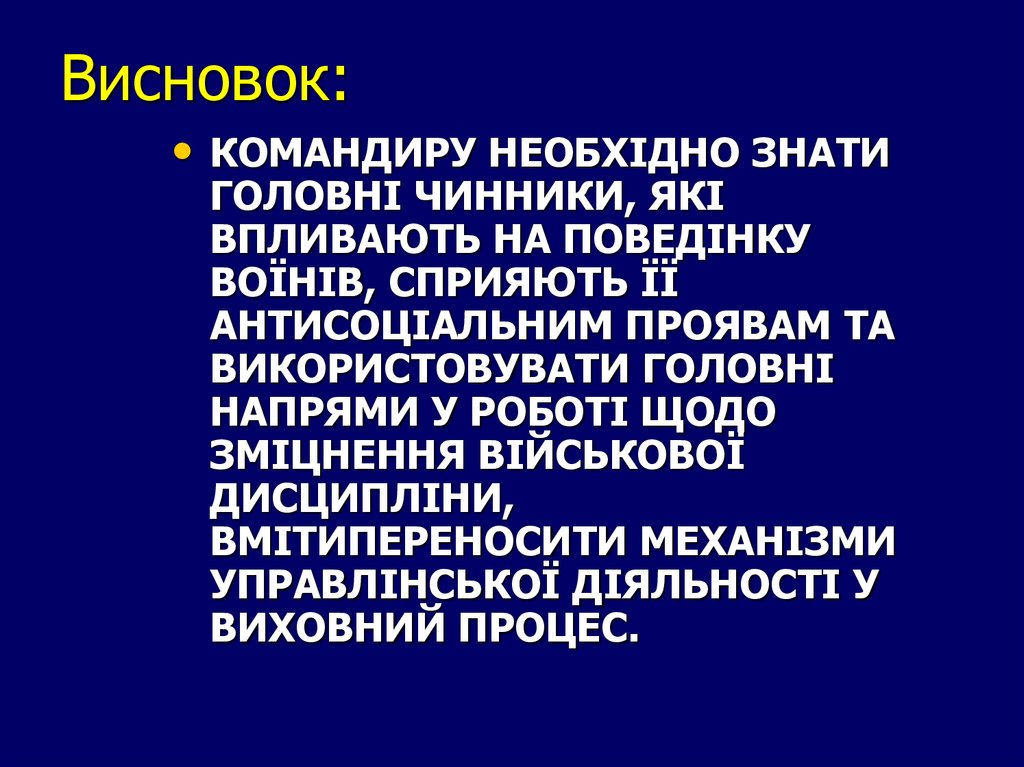 Висновок:

• КОМАНДИРУ НЕОБХІДНО ЗНАТИ ГОЛОВНІ ЧИННИКИ, ЯКІ ВПЛИВАЮТЬ НА ПОВЕДІНКУ ВОЇНІВ, СПРИЯЮТЬ ЇЇ АНТИСОЦІАЛЬНИМ ПРОЯВАМ ТА ВИКОРИСТОВУВАТИ ГОЛОВНІ НАПРЯМИ У РОБОТІ ЩОДО ЗМІЦНЕННЯ ВІЙСЬКОВОЇ ДИСЦИПЛІНИ, ВМІТИПЕРЕНОСИТИ МЕХАНІЗМИ УПРАВЛІНСЬКОЇ ДІЯЛЬНОСТІ У ВИХОВНИЙ ПРОЦЕС.